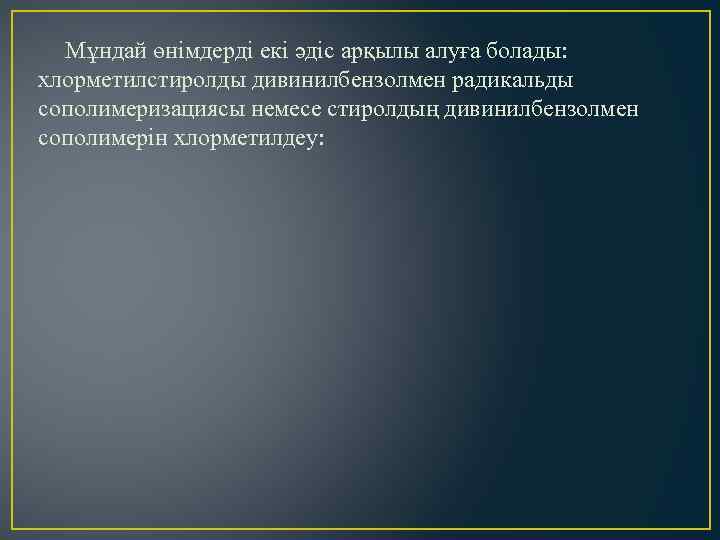 Мұндай өнімдерді екі әдіс арқылы алуға болады: хлорметилстиролды дивинилбензолмен радикальды сополимеризациясы немесе стиролдың дивинилбензолмен сополимерін хлорметилдеу: